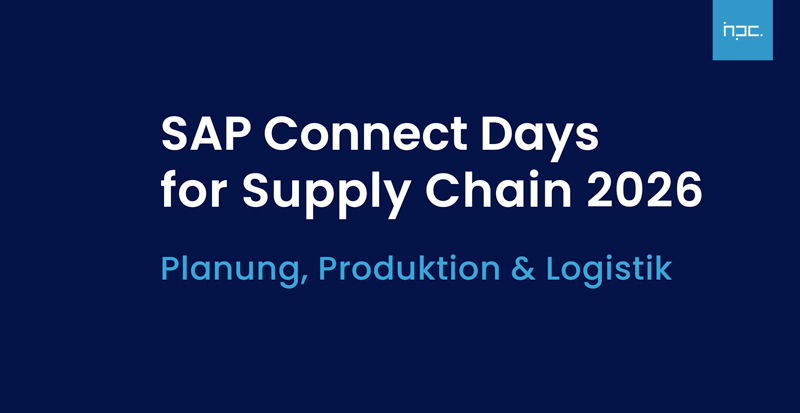 hpc.

SAP Connect Days for Supply Chain 2026

Planung, Produktion & Logistik